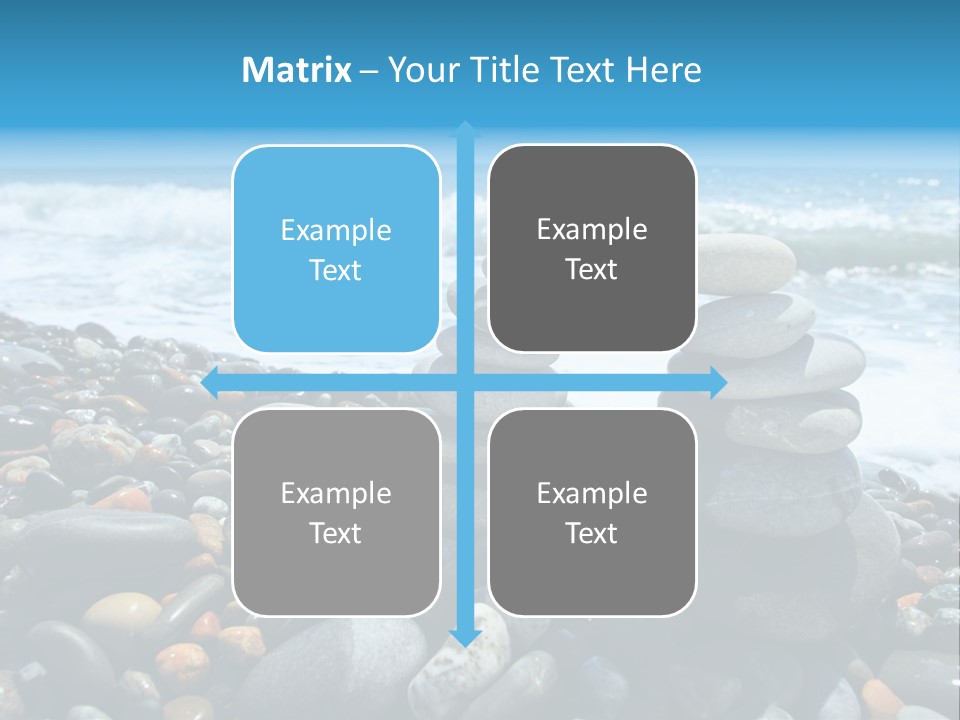 Matrix – Your Title Text Here

Example Text

Example Text

Example Text

Example Text